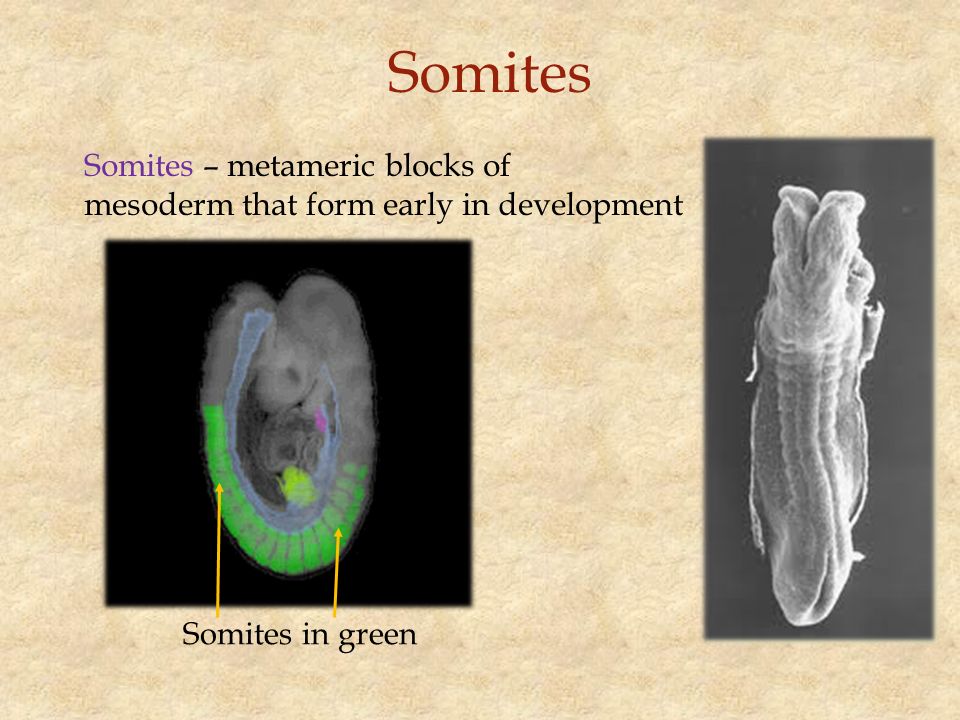 Somites

Somites – metameric blocks of mesoderm that form early in development

Somites in green